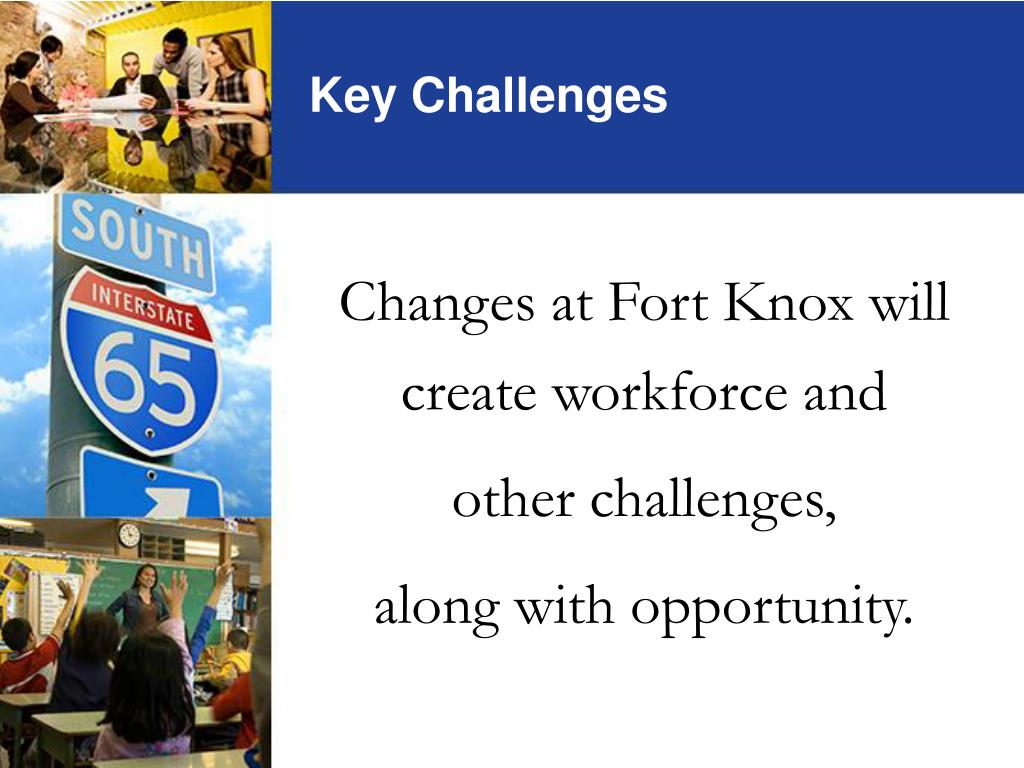 Key Challenges

SOUTH
INTERSTATE
65

Changes at Fort Knox will create workforce and other challenges, along with opportunity.